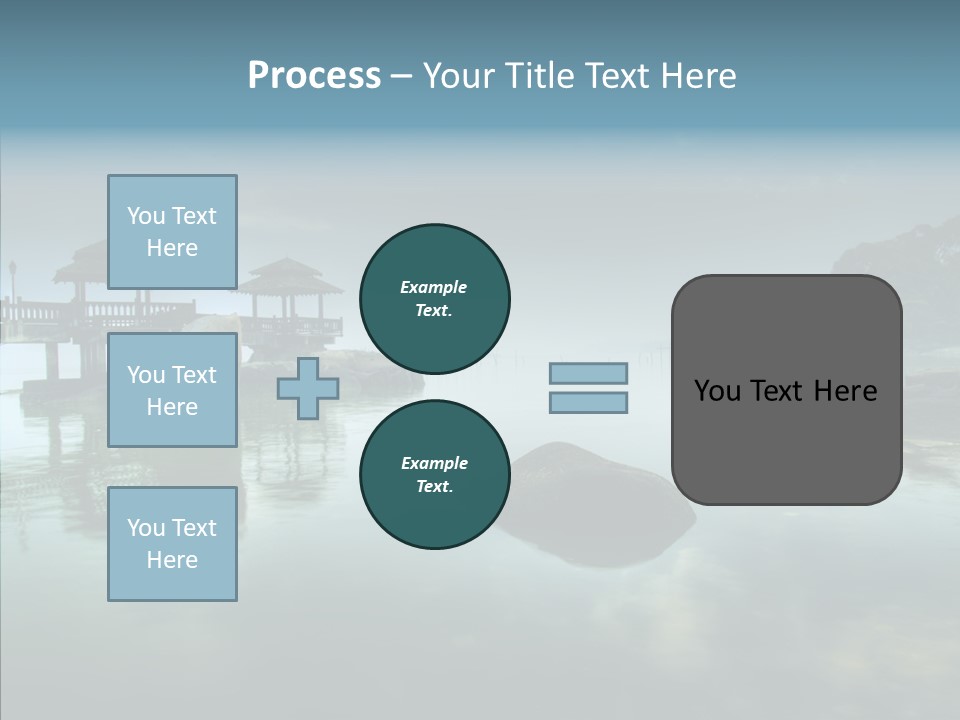 Process – Your Title Text Here

You Text Here

You Text Here

You Text Here

Example Text.

Example Text.

You Text Here